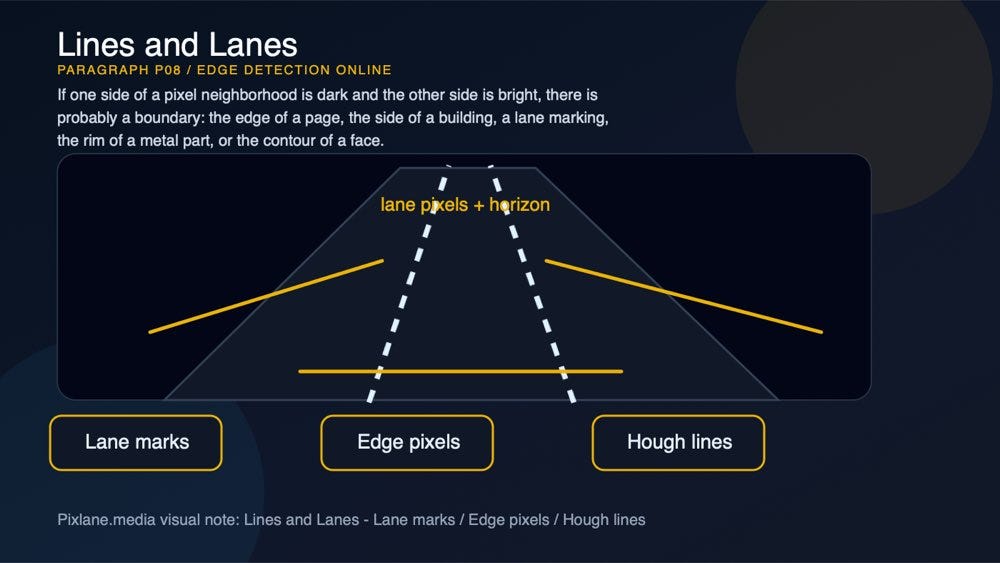 Lines and Lanes

PARAGRAPH P08 / EDGE DETECTION ONLINE

If one side of a pixel neighborhood is dark and the other side is bright, there is probably a boundary: the edge of a page, the side of a building, a lane marking, the rim of a metal part, or the contour of a face.

lane pixels + horizon

Lane marks

Edge pixels

Hough lines

Pixlane.media visual note: Lines and Lanes - Lane marks / Edge pixels / Hough lines